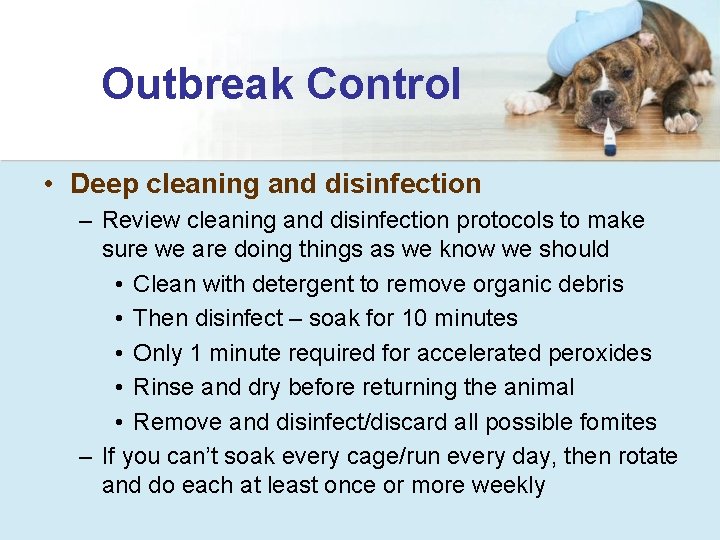 Outbreak Control

• Deep cleaning and disinfection
– Review cleaning and disinfection protocols to make sure we are doing things as we know we should
• Clean with detergent to remove organic debris
• Then disinfect – soak for 10 minutes
• Only 1 minute required for accelerated peroxides
• Rinse and dry before returning the animal
• Remove and disinfect/discard all possible fomites
– If you can't soak every cage/run every day, then rotate and do each at least once or more weekly